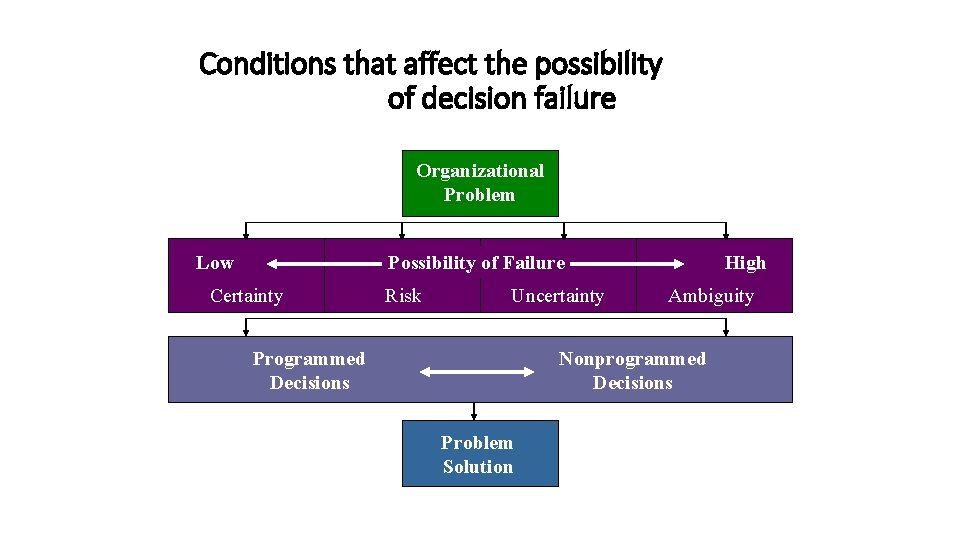 Conditions that affect the possibility of decision failure

Organizational Problem

Low

Possibility of Failure

High

Certainty

Risk

Uncertainty

Ambiguity

Programmed Decisions

Nonprogrammed Decisions

Problem Solution